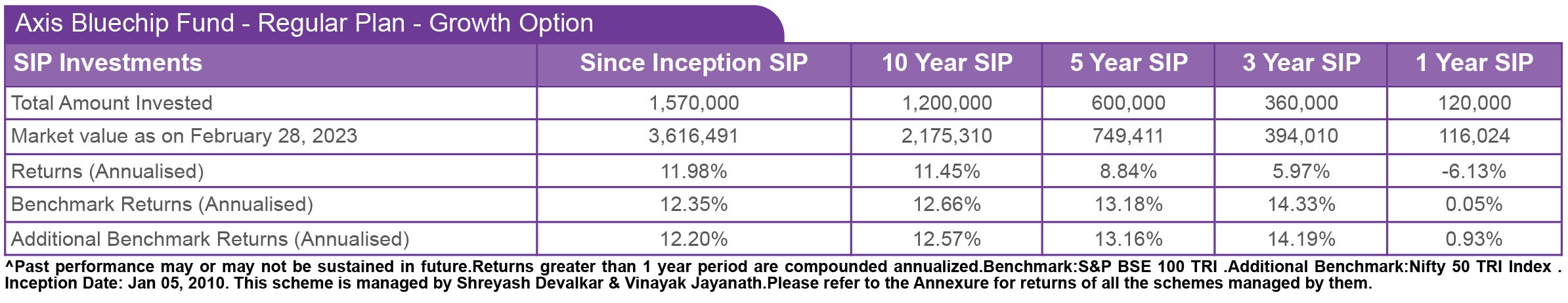 Axis Bluechip Fund - Regular Plan - Growth Option

| SIP Investments | Since Inception SIP | 10 Year SIP | 5 Year SIP | 3 Year SIP | 1 Year SIP |
|---|---|---|---|---|---|
| Total Amount Invested | 1,570,000 | 1,200,000 | 600,000 | 360,000 | 120,000 |
| Market value as on February 28, 2023 | 3,616,491 | 2,175,310 | 749,411 | 394,010 | 116,024 |
| Returns (Annualised) | 11.98% | 11.45% | 8.84% | 5.97% | -6.13% |
| Benchmark Returns (Annualised) | 12.35% | 12.66% | 13.18% | 14.33% | 0.05% |
| Additional Benchmark Returns (Annualised) | 12.20% | 12.57% | 13.16% | 14.19% | 0.93% |

^Past performance may or may not be sustained in future.Returns greater than 1 year period are compounded annualized.Benchmark:S&P BSE 100 TRI .Additional Benchmark:Nifty 50 TRI Index . Inception Date: Jan 05, 2010. This scheme is managed by Shreyash Devalkar & Vinayak Jayanath.Please refer to the Annexure for returns of all the schemes managed by them.